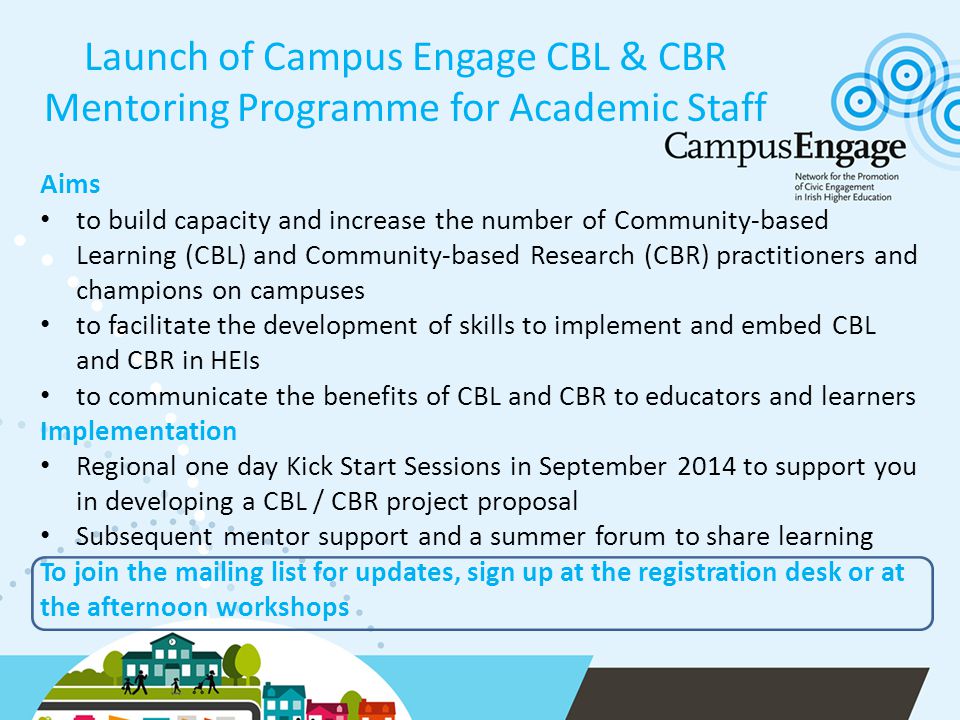 Launch of Campus Engage CBL & CBR Mentoring Programme for Academic Staff

CampusEngage
Network for the Promotion of Civic Engagement in Irish Higher Education

Aims
• to build capacity and increase the number of Community-based Learning (CBL) and Community-based Research (CBR) practitioners and champions on campuses
• to facilitate the development of skills to implement and embed CBL and CBR in HEIs
• to communicate the benefits of CBL and CBR to educators and learners

Implementation
• Regional one day Kick Start Sessions in September 2014 to support you in developing a CBL / CBR project proposal
• Subsequent mentor support and a summer forum to share learning

To join the mailing list for updates, sign up at the registration desk or at the afternoon workshops